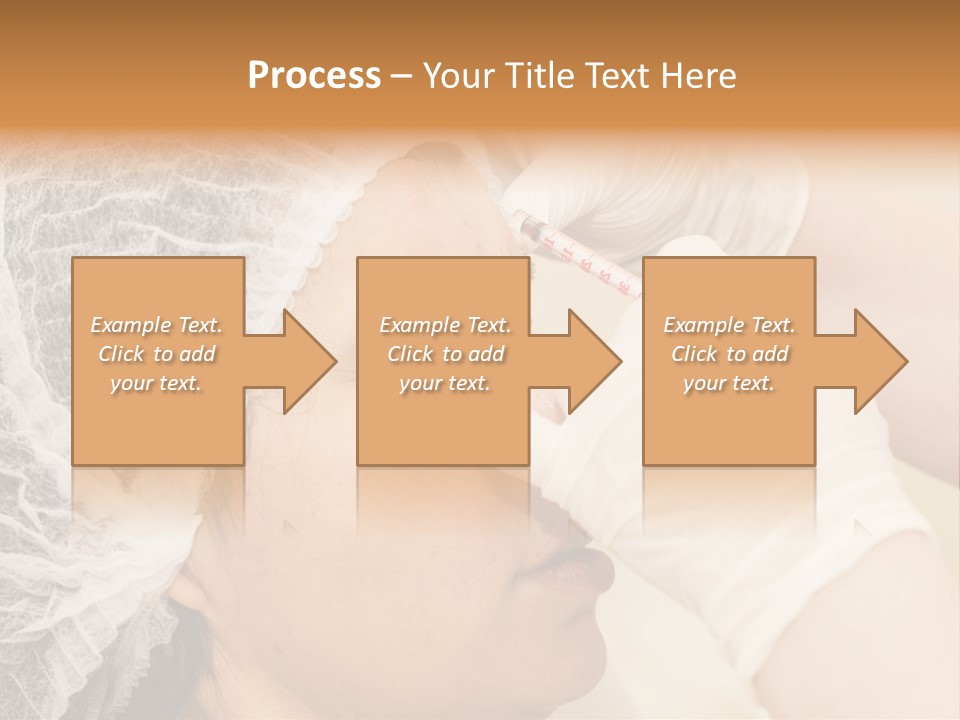 Process – Your Title Text Here

Example Text. Click to add your text.

Example Text. Click to add your text.

Example Text. Click to add your text.